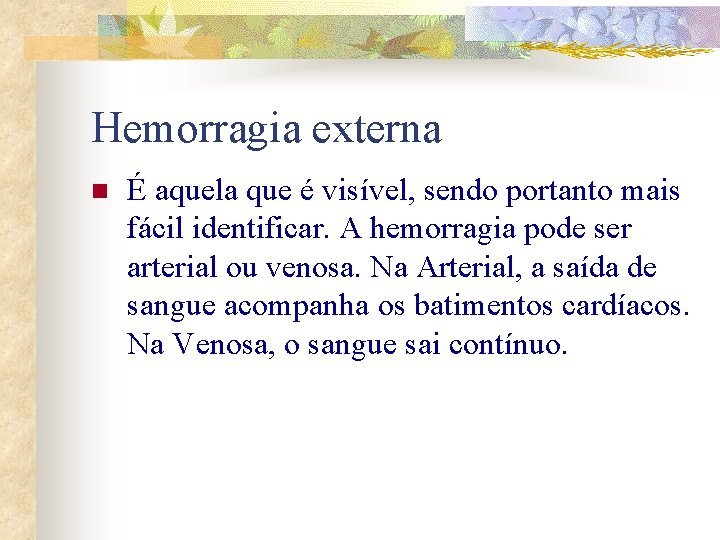 Hemorragia externa

É aquela que é visível, sendo portanto mais fácil identificar. A hemorragia pode ser arterial ou venosa. Na Arterial, a saída de sangue acompanha os batimentos cardíacos. Na Venosa, o sangue sai contínuo.